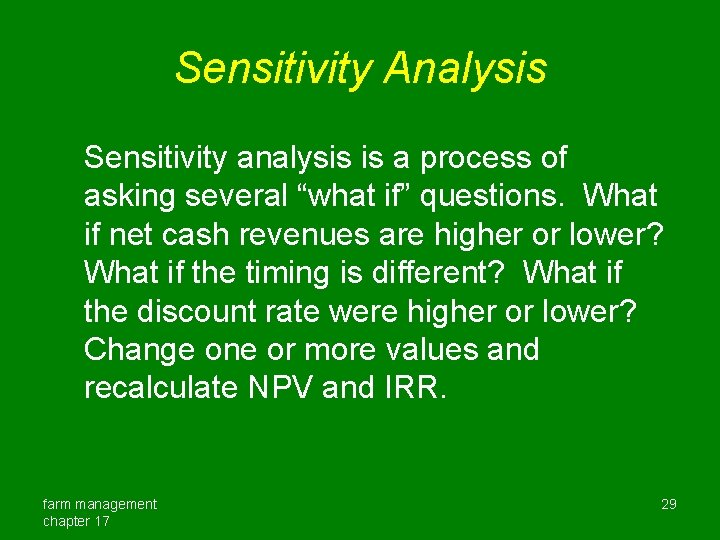 Sensitivity Analysis

Sensitivity analysis is a process of asking several “what if” questions. What if net cash revenues are higher or lower? What if the timing is different? What if the discount rate were higher or lower? Change one or more values and recalculate NPV and IRR.

farm management
chapter 17

29